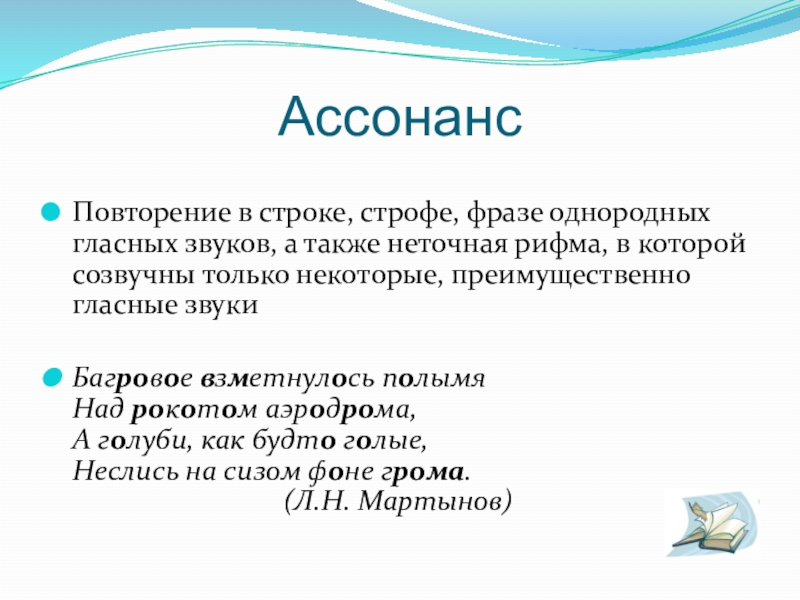 Ассонанс

Повторение в строке, строфе, фразе однородных гласных звуков, а также неточная рифма, в которой созвучны только некоторые, преимущественно гласные звуки

Багровое взметнулось полымя
Над рокотом аэродрома,
А голуби, как будто голые,
Неслись на сизом фоне грома.
(Л.Н. Мартынов)